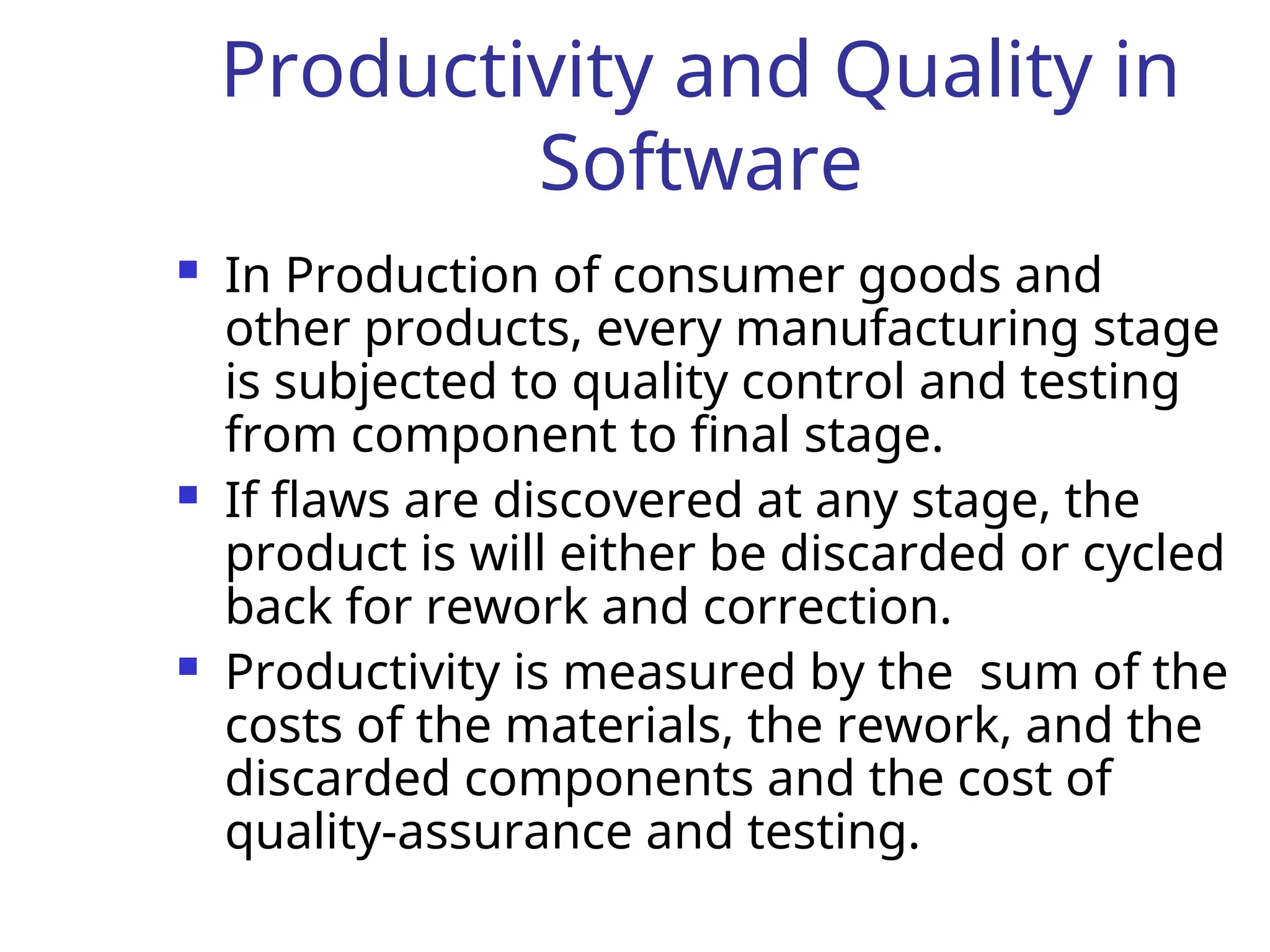 Productivity and Quality in Software

- In Production of consumer goods and other products, every manufacturing stage is subjected to quality control and testing from component to final stage.
- If flaws are discovered at any stage, the product is will either be discarded or cycled back for rework and correction.
- Productivity is measured by the sum of the costs of the materials, the rework, and the discarded components and the cost of quality-assurance and testing.